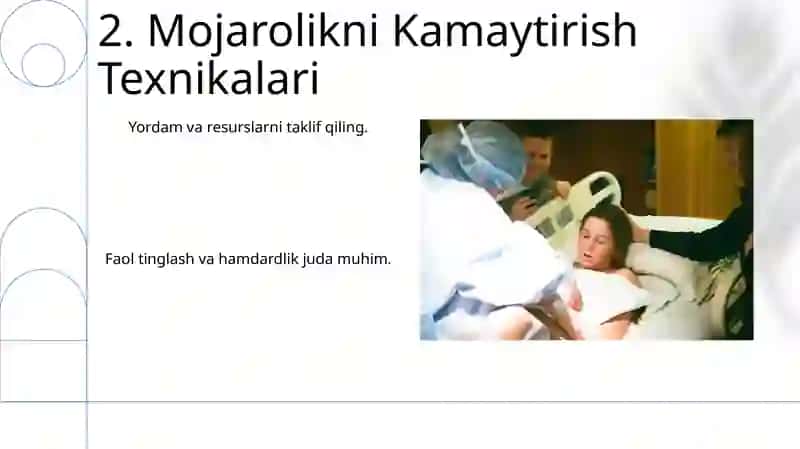 2. Mojarolikni Kamaytirish Texnikalari

Yordam va resurslarni taklif qiling.

Faol tinglash va hamdardlik juda muhim.